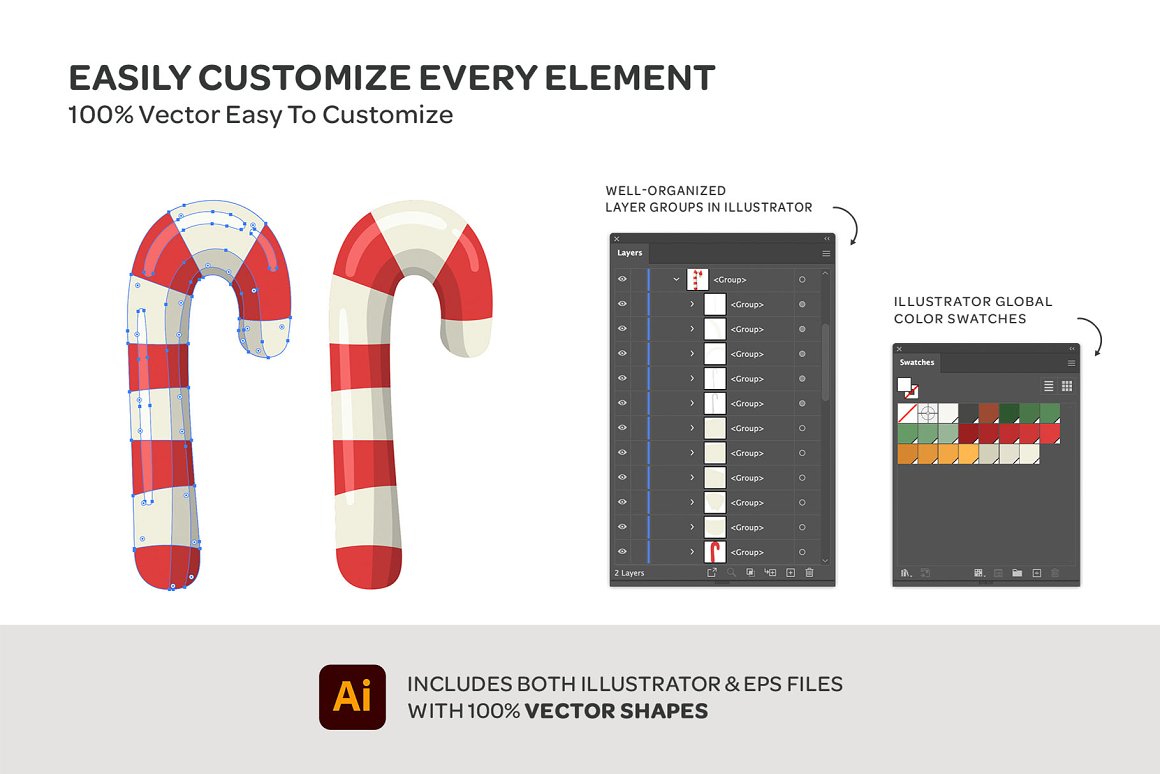 EASILY CUSTOMIZE EVERY ELEMENT
100% Vector Easy To Customize

WELL-ORGANIZED
LAYER GROUPS IN ILLUSTRATOR

Layers

<Group>
<Group>
<Group>
<Group>
<Group>
<Group>
<Group>
<Group>
<Group>
<Group>
<Group>
<Group>

2 Layers

ILLUSTRATOR GLOBAL
COLOR SWATCHES

Swatches

Ai

INCLUDES BOTH ILLUSTRATOR & EPS FILES
WITH 100% VECTOR SHAPES